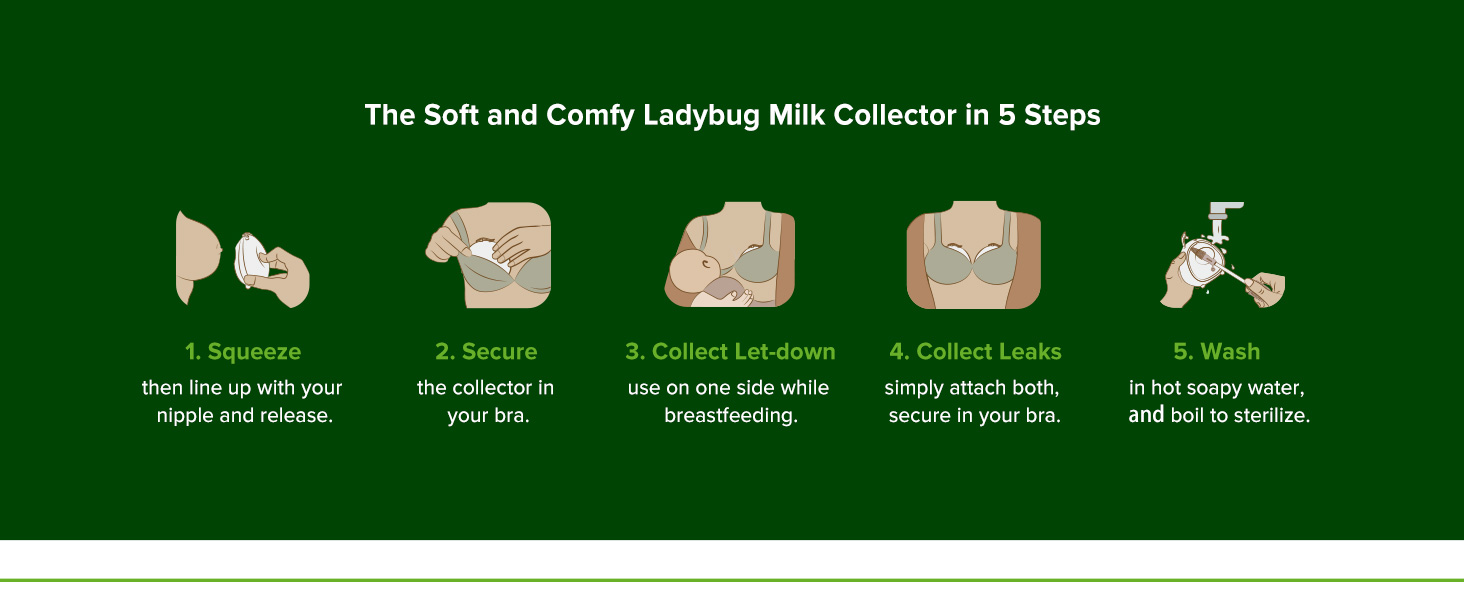 The Soft and Comfy Ladybug Milk Collector in 5 Steps

1. Squeeze
then line up with your nipple and release.

2. Secure
the collector in your bra.

3. Collect Let-down
use on one side while breastfeeding.

4. Collect Leaks
simply attach both, secure in your bra.

5. Wash
in hot soapy water, and boil to sterilize.